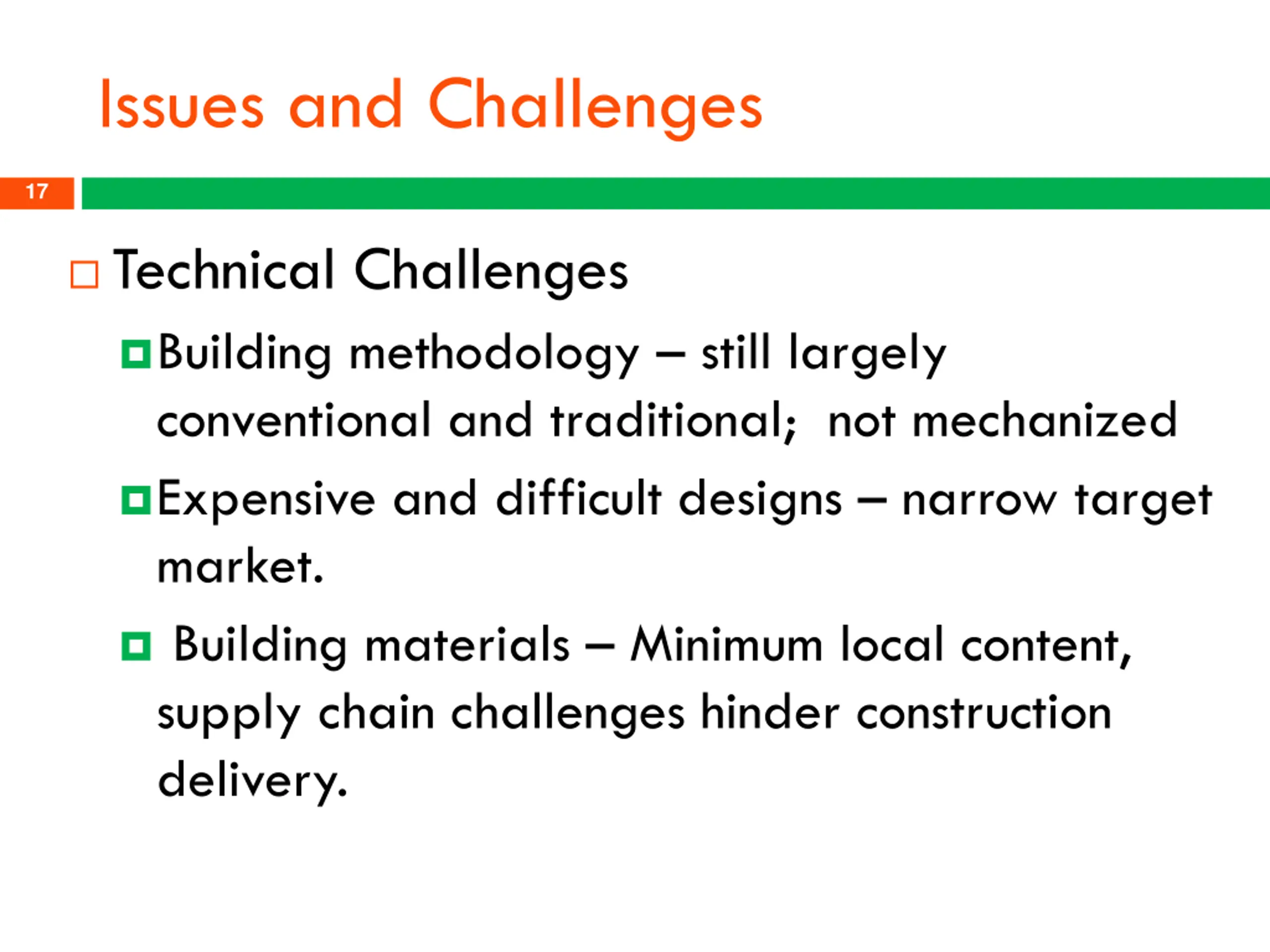 Issues and Challenges

17

Technical Challenges

Building methodology – still largely conventional and traditional; not mechanized

Expensive and difficult designs – narrow target market.

Building materials – Minimum local content, supply chain challenges hinder construction delivery.